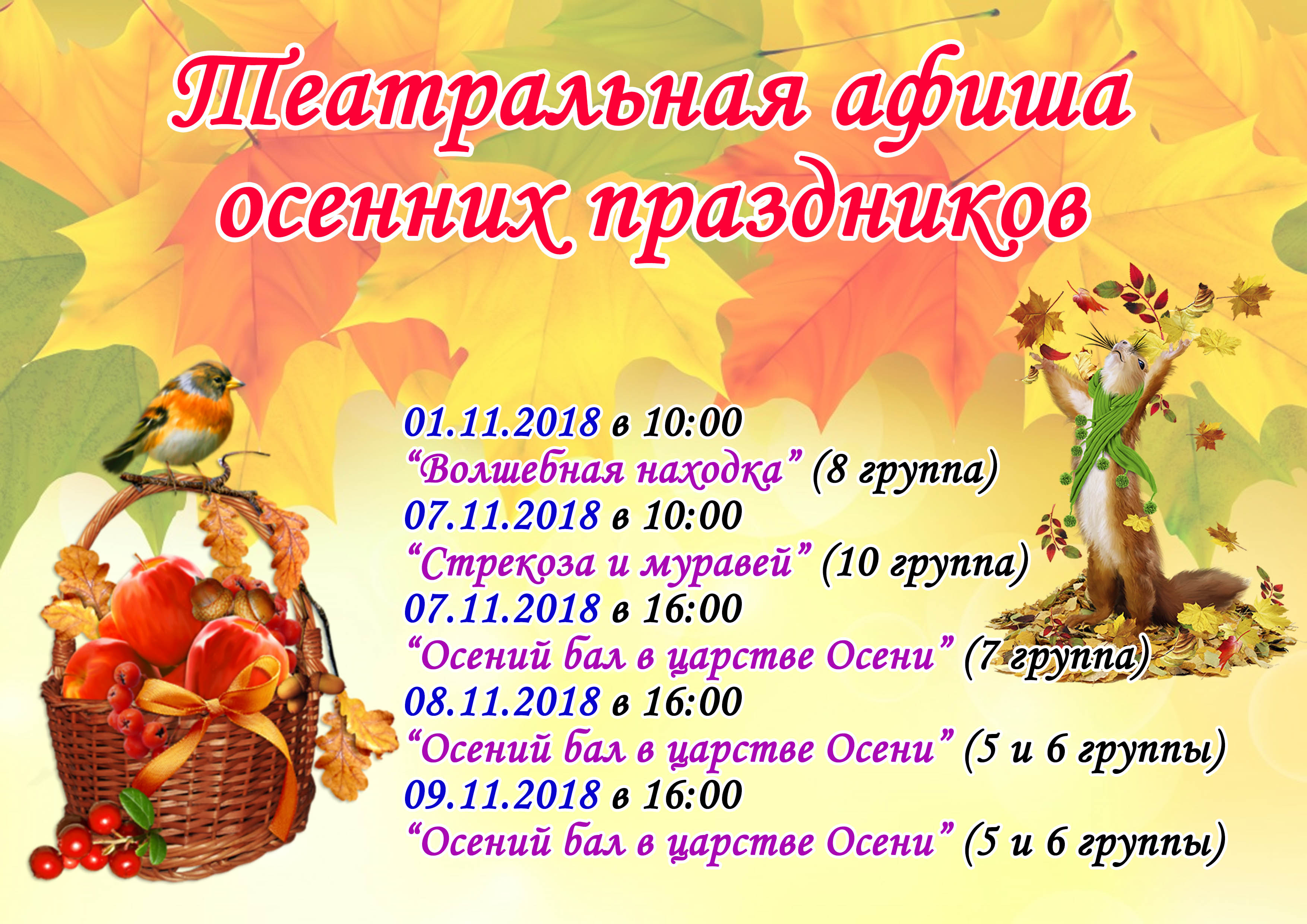 Театральная афиша осенних праздников

01.11.2018 в 10:00
“Волшебная находка” (8 группа)
07.11.2018 в 10:00
“Стрекоза и муравей” (10 группа)
07.11.2018 в 16:00
“Осений бал в царстве Осени” (7 группа)
08.11.2018 в 16:00
“Осений бал в царстве Осени” (5 и 6 группы)
09.11.2018 в 16:00
“Осений бал в царстве Осени” (5 и 6 группы)